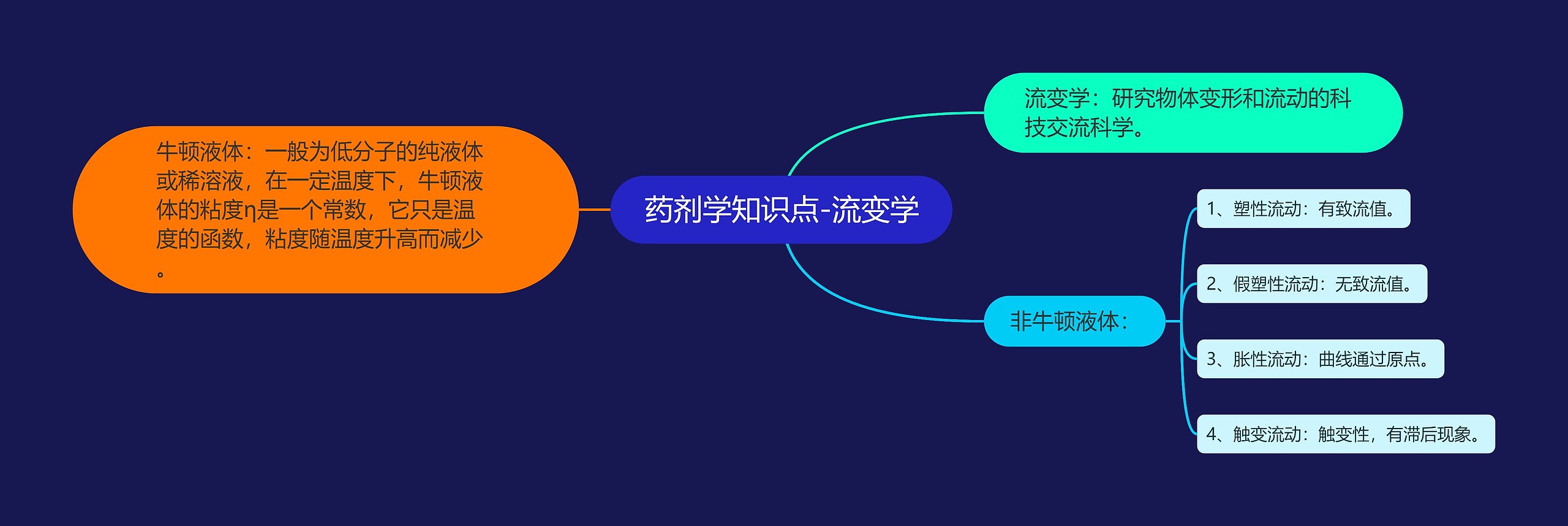 药剂学知识点-流变学

牛顿液体：一般为低分子的纯液体或稀溶液，在一定温度下，牛顿液体的粘度η是一个常数，它只是温度的函数，粘度随温度升高而减少。

流变学：研究物体变形和流动的科技交流科学。

非牛顿液体：

1、塑性流动：有致流值。

2、假塑性流动：无致流值。

3、胀性流动：曲线通过原点。

4、触变流动：触变性，有滞后现象。